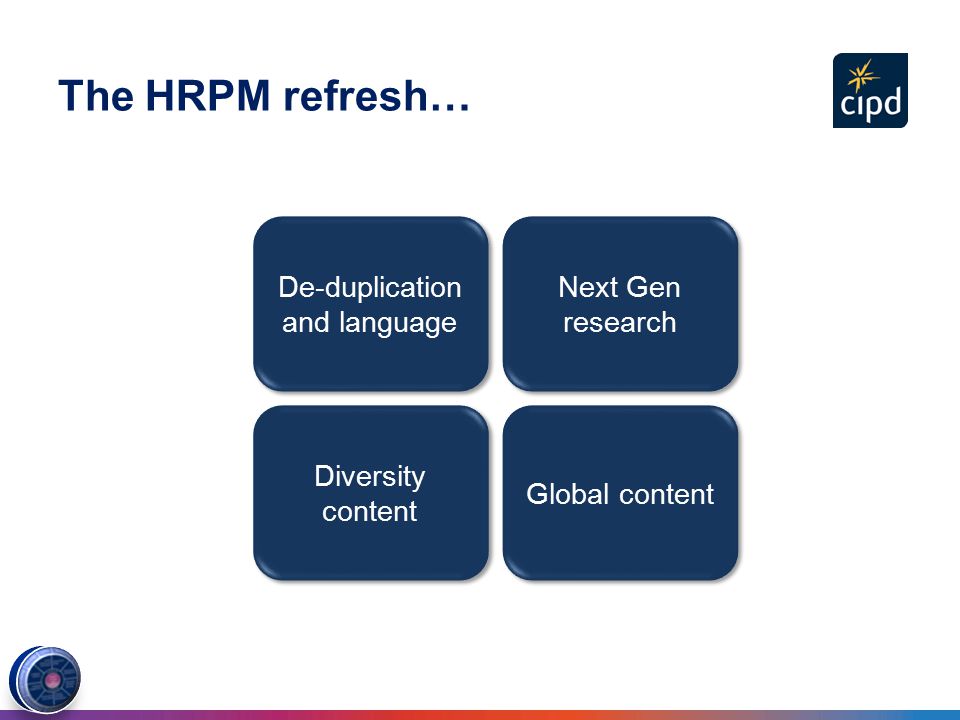 The HRPM refresh…

cipd

De-duplication and language

Next Gen research

Diversity content

Global content